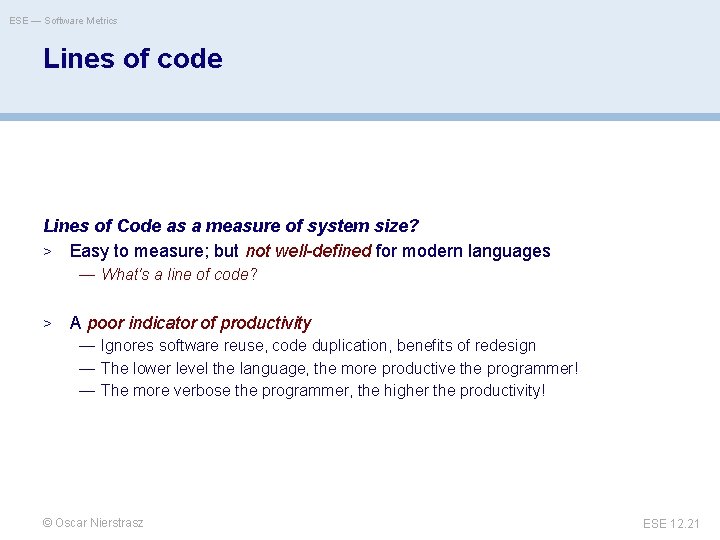 ESE — Software Metrics

Lines of code

Lines of Code as a measure of system size?

> Easy to measure; but not well-defined for modern languages
— What's a line of code?

> A poor indicator of productivity
— Ignores software reuse, code duplication, benefits of redesign
— The lower level the language, the more productive the programmer!
— The more verbose the programmer, the higher the productivity!

© Oscar Nierstrasz

ESE 12.21